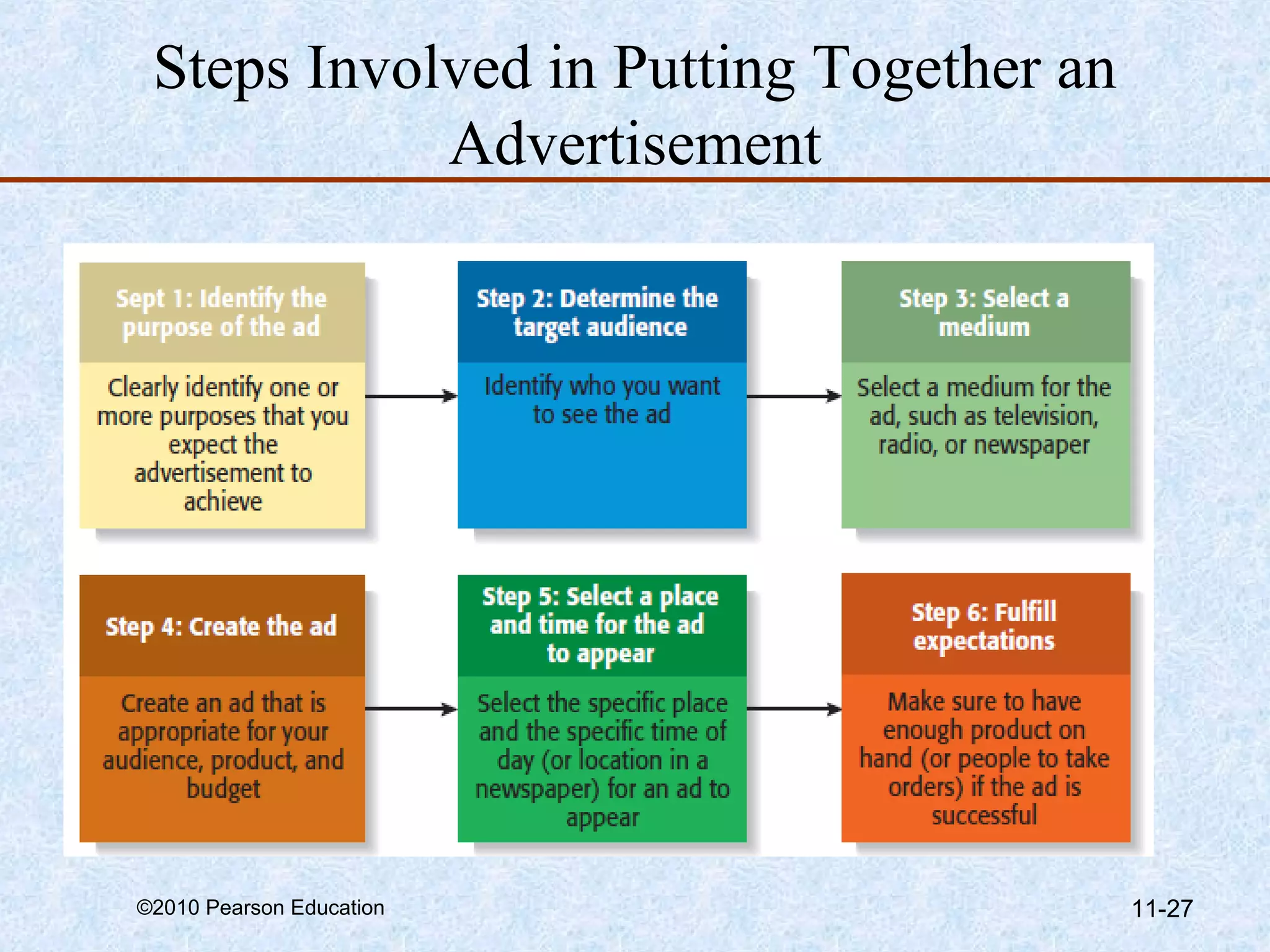 Steps Involved in Putting Together an Advertisement

Sept 1: Identify the purpose of the ad

Clearly identify one or more purposes that you expect the advertisement to achieve

Step 2: Determine the target audience

Identify who you want to see the ad

Step 3: Select a medium

Select a medium for the ad, such as television, radio, or newspaper

Step 4: Create the ad

Create an ad that is appropriate for your audience, product, and budget

Step 5: Select a place and time for the ad to appear

Select the specific place and the specific time of day (or location in a newspaper) for an ad to appear

Step 6: Fulfill expectations

Make sure to have enough product on hand (or people to take orders) if the ad is successful

©2010 Pearson Education

11-27